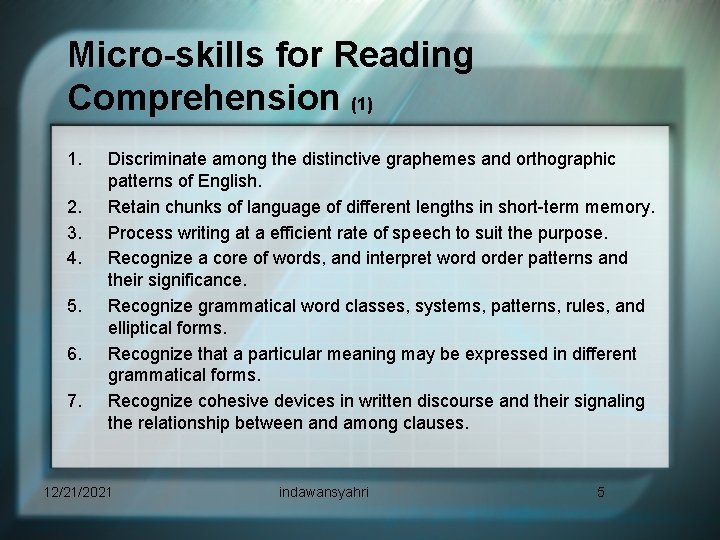 Micro-skills for Reading Comprehension (1)

1. Discriminate among the distinctive graphemes and orthographic patterns of English.
2. Retain chunks of language of different lengths in short-term memory.
3. Process writing at a efficient rate of speech to suit the purpose.
4. Recognize a core of words, and interpret word order patterns and their significance.
5. Recognize grammatical word classes, systems, patterns, rules, and elliptical forms.
6. Recognize that a particular meaning may be expressed in different grammatical forms.
7. Recognize cohesive devices in written discourse and their signaling the relationship between and among clauses.

12/21/2021 indawansyahri 5